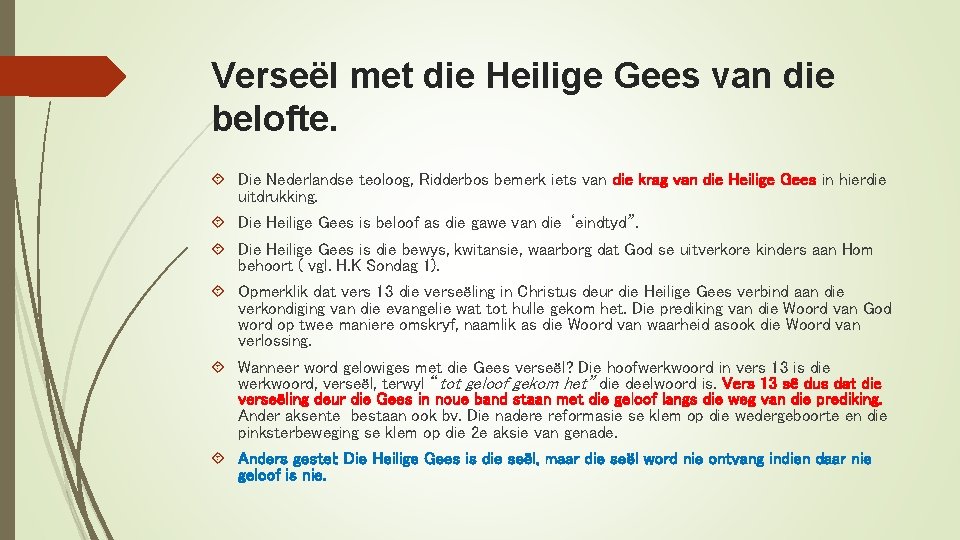 Verseël met die Heilige Gees van die belofte.

Die Nederlandse teoloog, Ridderbos bemerk iets van die krag van die Heilige Gees in hierdie uitdrukking.

Die Heilige Gees is beloof as die gawe van die 'eindtyd".

Die Heilige Gees is die bewys, kwitansie, waarborg dat God se uitverkore kinders aan Hom behoort ( vgl. H.K Sondag 1).

Opmerklik dat vers 13 die verseëling in Christus deur die Heilige Gees verbind aan die verkondiging van die evangelie wat tot hulle gekom het. Die prediking van die Woord van God word op twee maniere omskryf, naamlik as die Woord van waarheid asook die Woord van verlossing.

Wanneer word gelowiges met die Gees verseël? Die hoofwerkwoord in vers 13 is die werkwoord, verseël, terwyl "tot geloof gekom het" die deelwoord is. Vers 13 sê dus dat die verseëling deur die Gees in noue band staan met die geloof langs die weg van die prediking. Ander aksente bestaan ook bv. Die nadere reformasie se klem op die wedergeboorte en die pinksterbeweging se klem op die 2e aksie van genade.

Anders gestel: Die Heilige Gees is die seël, maar die seël word nie ontvang indien daar nie geloof is nie.